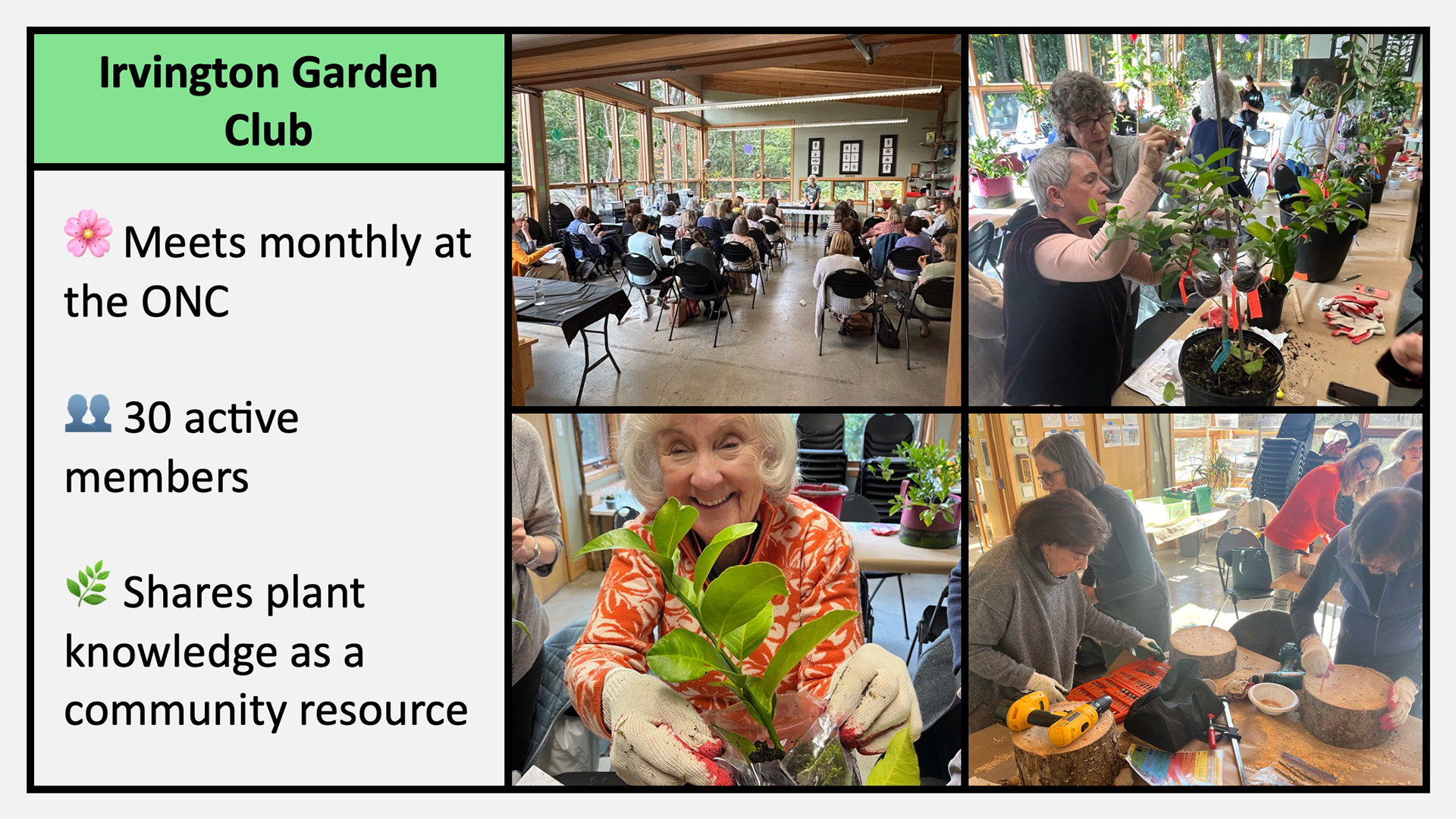 Irvington Garden Club

🌸 Meets monthly at the ONC

👥 30 active members

🌿 Shares plant knowledge as a community resource